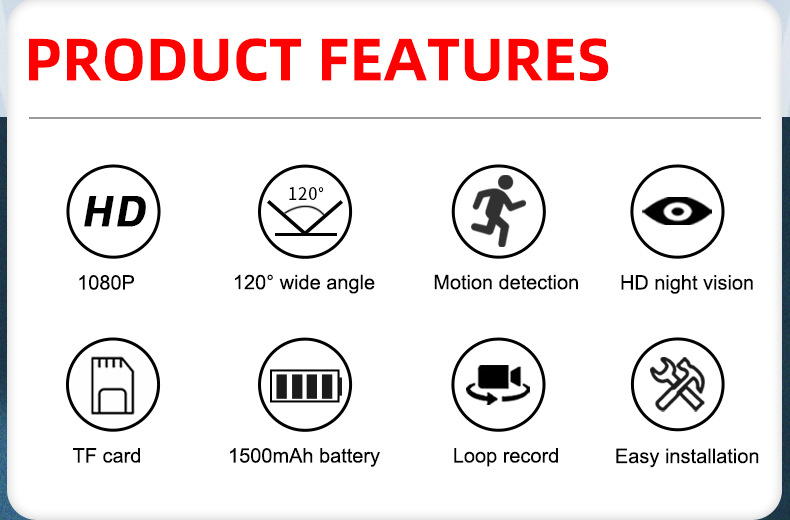 PRODUCT FEATURES

HD

1080P

120°

120° wide angle

Motion detection

HD night vision

TF card

1500mAh battery

Loop record

Easy installation